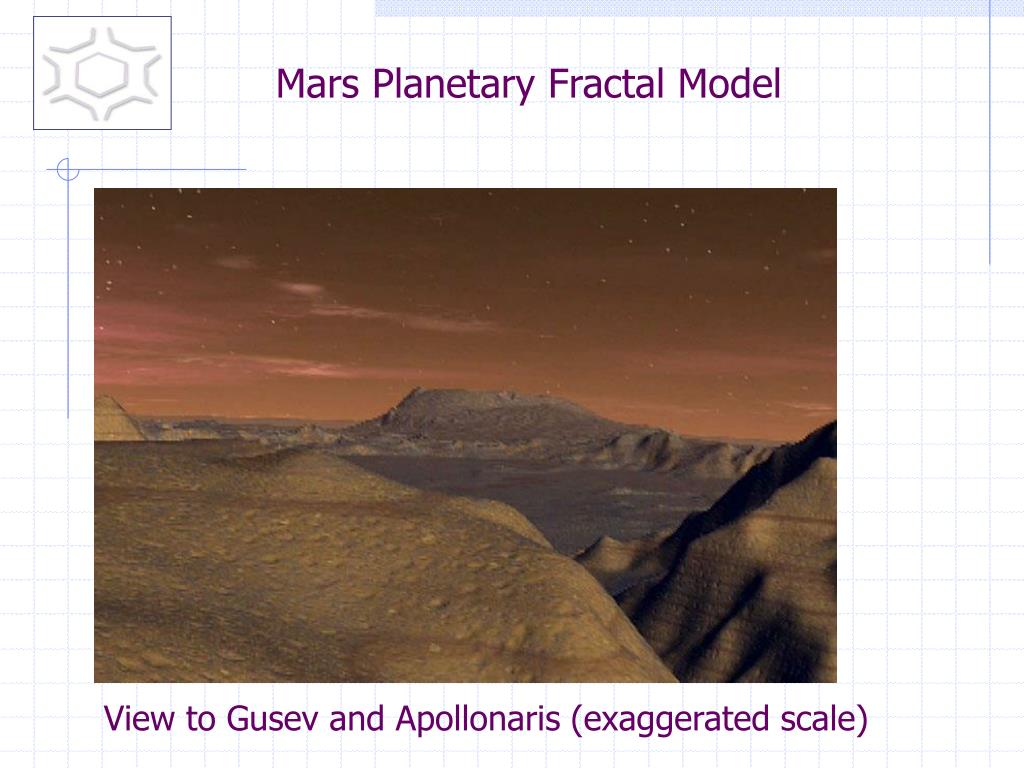 Mars Planetary Fractal Model

View to Gusev and Apollonaris (exaggerated scale)